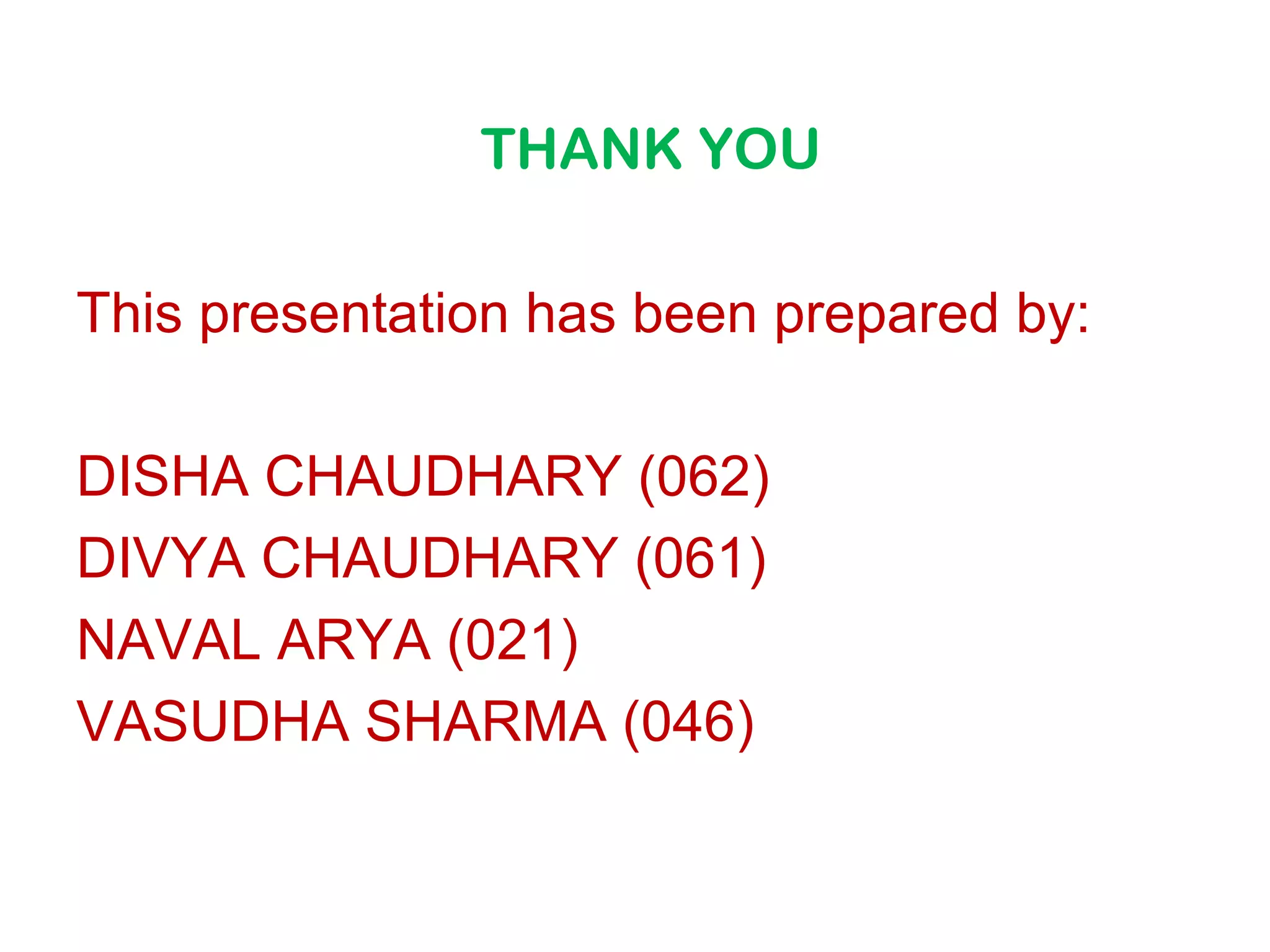 THANK YOU

This presentation has been prepared by:

DISHA CHAUDHARY (062)
DIVYA CHAUDHARY (061)
NAVAL ARYA (021)
VASUDHA SHARMA (046)